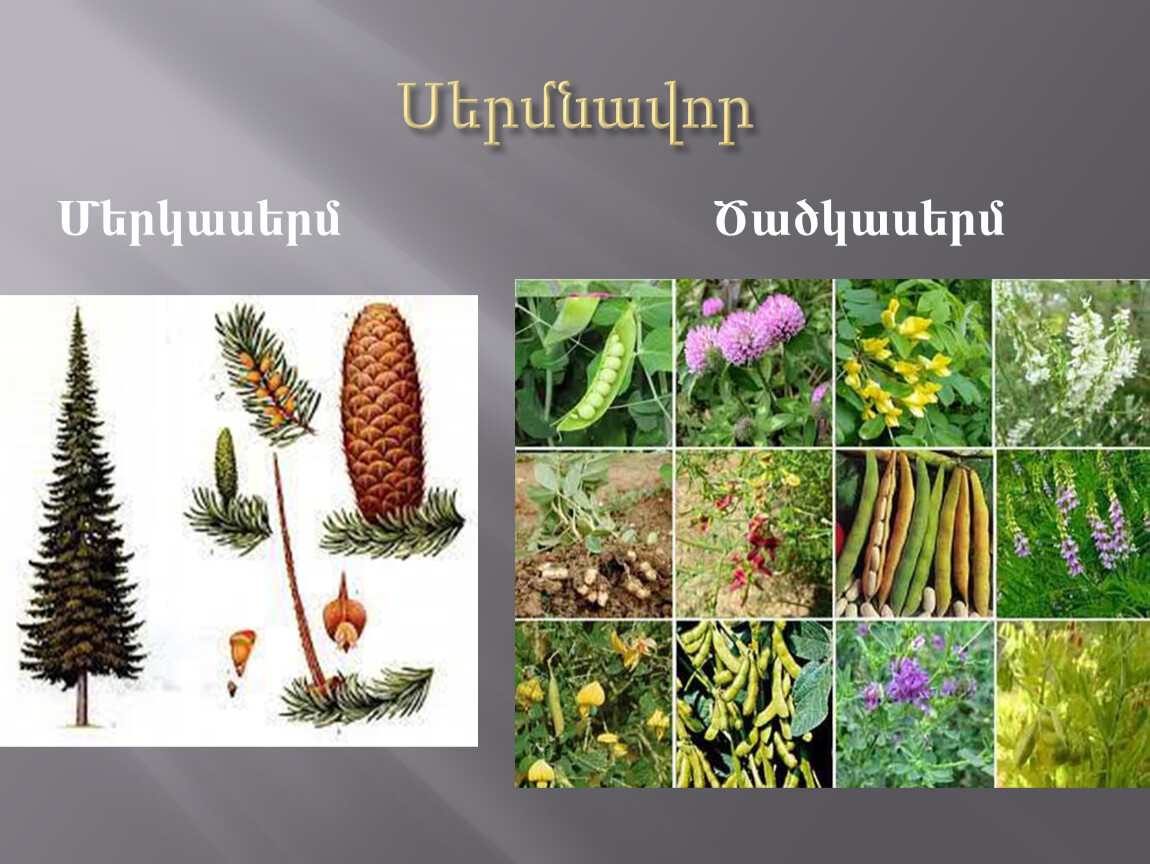 Սերմնավոր

Մերկասերմ

Ծածկասերմ